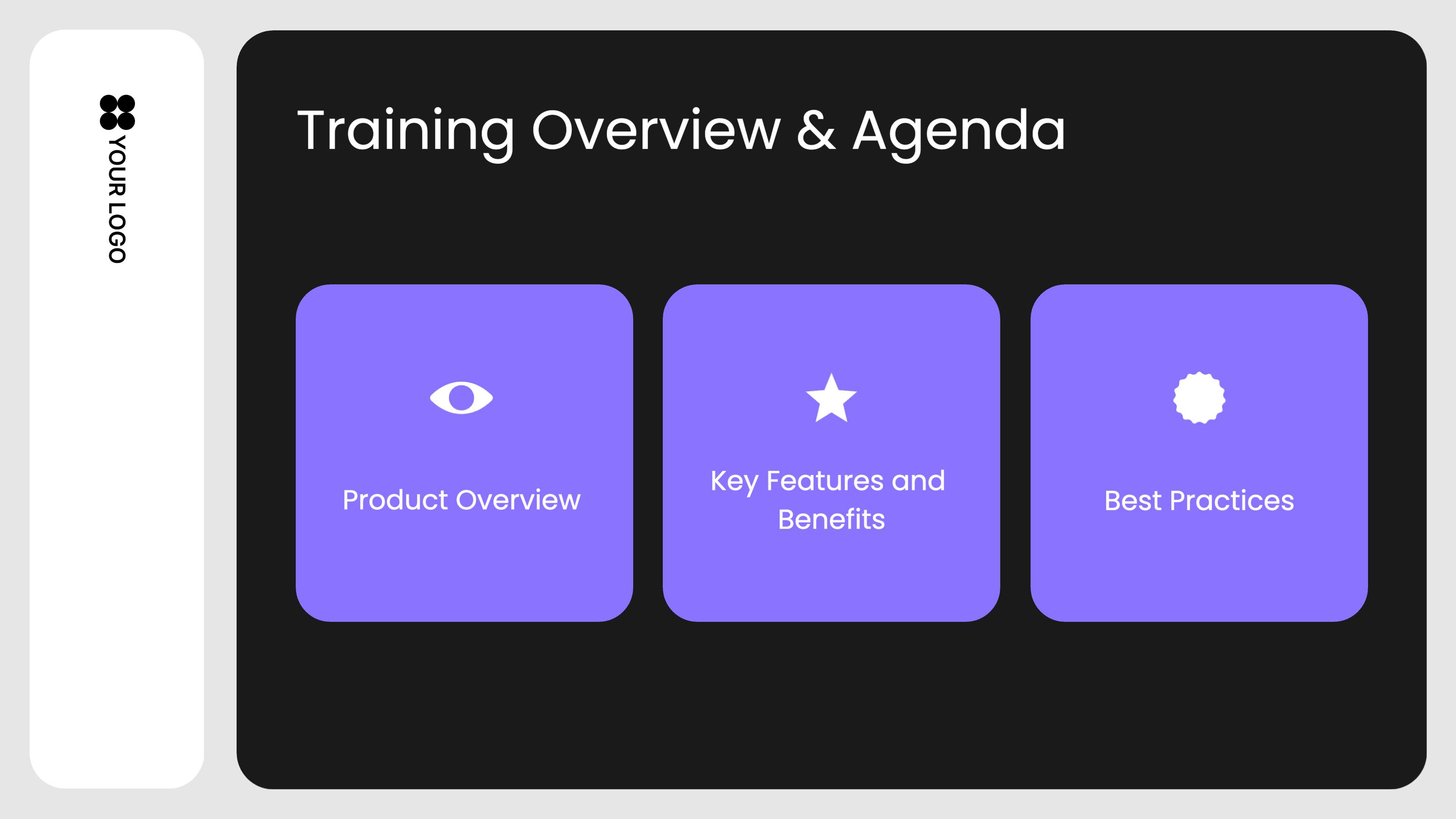 YOUR LOGO

Training Overview & Agenda

Product Overview

Key Features and Benefits

Best Practices